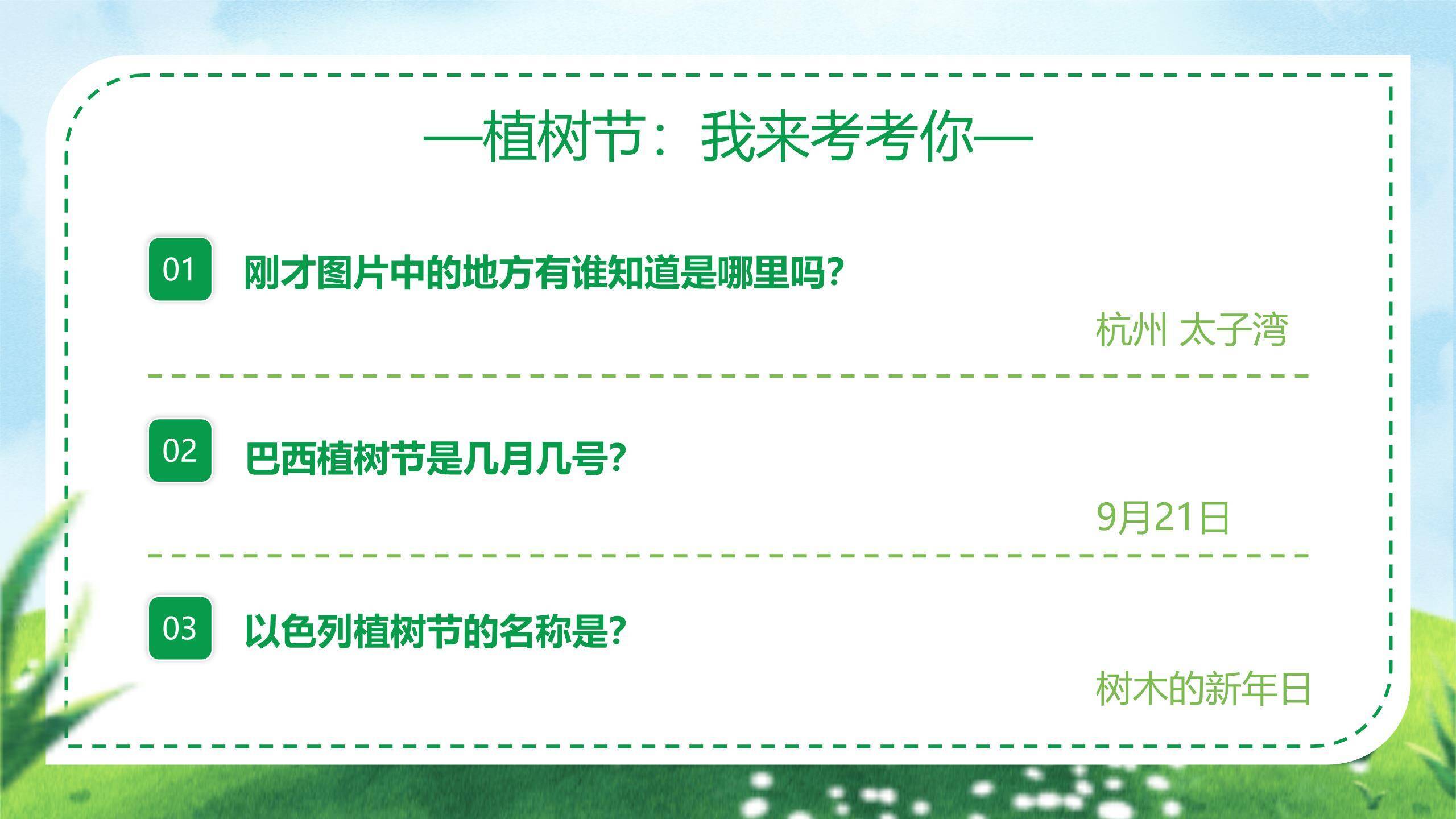 —植树节：我来考考你—

01 刚才图片中的地方有谁知道是哪里吗?

杭州 太子湾

02 巴西植树节是几月几号?

9月21日

03 以色列植树节的名称是?

树木的新年日